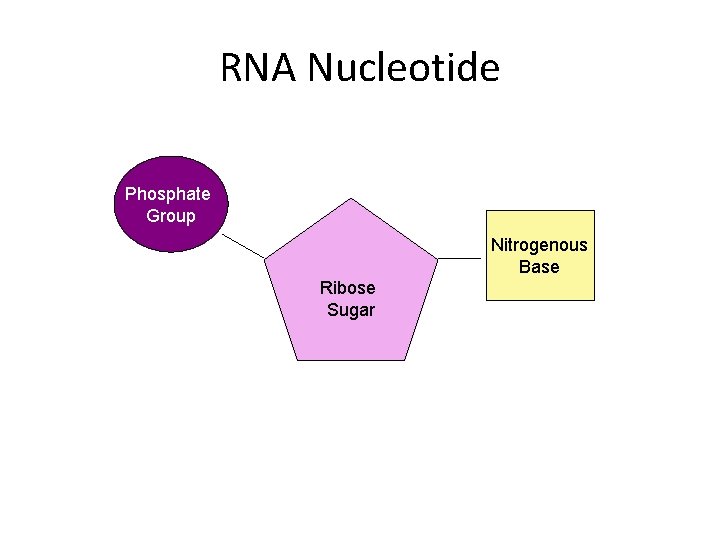 RNA Nucleotide

Phosphate Group

Ribose Sugar

Nitrogenous Base